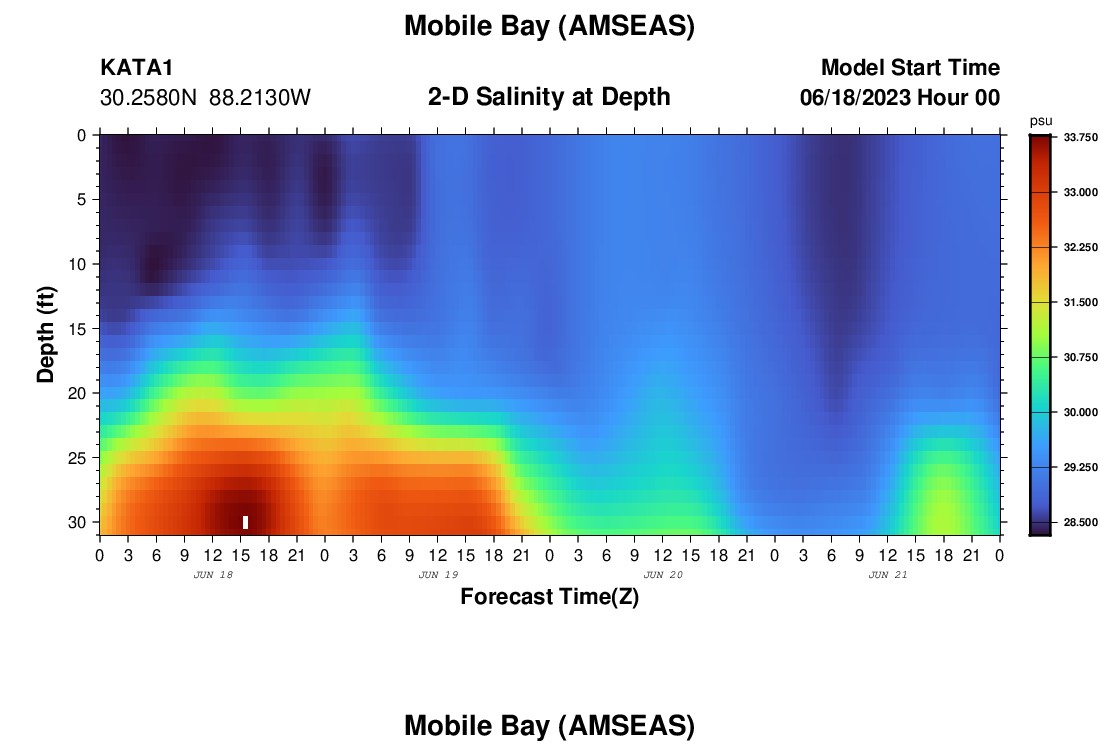 Mobile Bay (AMSEAS)

KATA1
30.2580N 88.2130W

2-D Salinity at Depth

Model Start Time
06/18/2023 Hour 00

psu
33.750
33.000
32.250
31.500
30.750
30.000
29.250
28.500

Depth (ft)
0
5
10
15
20
25
30

0 3 6 9 12 15 18 21 0 3 6 9 12 15 18 21 0 3 6 9 12 15 18 21 0 3 6 9 12 15 18 21 0
JUN 18
JUN 19
JUN 20
JUN 21

Forecast Time(Z)

Mobile Bay (AMSEAS)